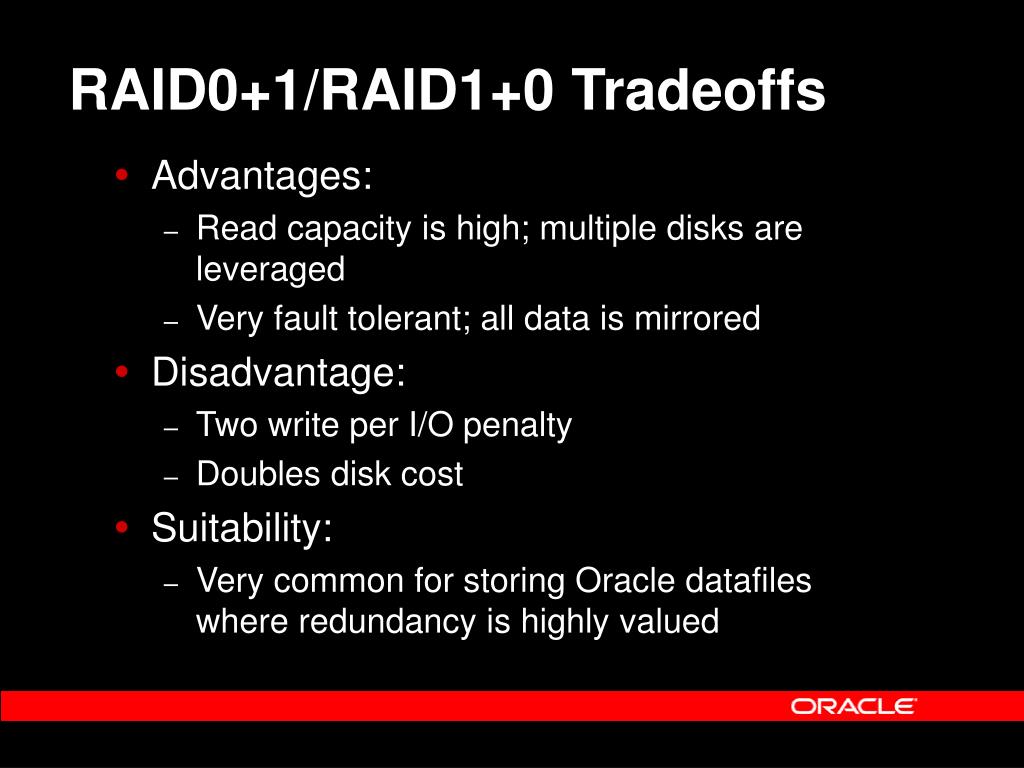 RAID0+1/RAID1+0 Tradeoffs

• Advantages:
– Read capacity is high; multiple disks are leveraged
– Very fault tolerant; all data is mirrored
• Disadvantage:
– Two write per I/O penalty
– Doubles disk cost
• Suitability:
– Very common for storing Oracle datafiles where redundancy is highly valued

ORACLE